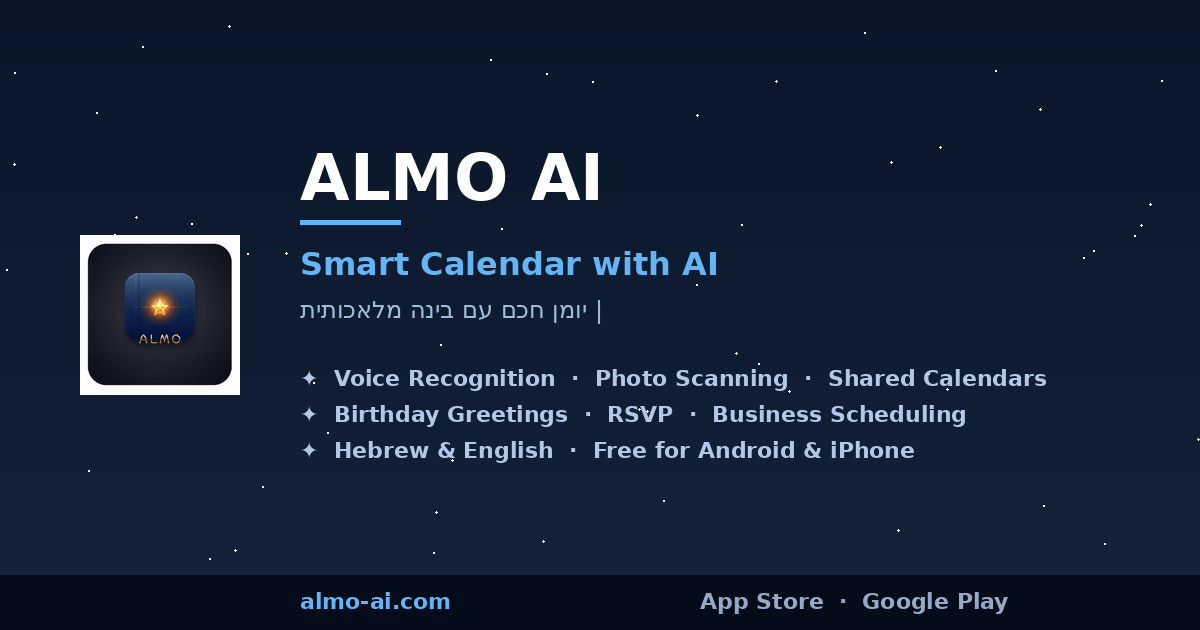 ALMO AI

Smart Calendar with AI

יומן חכם עם בינה מלאכותית |

ALMO

✦ Voice Recognition · Photo Scanning · Shared Calendars
✦ Birthday Greetings · RSVP · Business Scheduling
✦ Hebrew & English · Free for Android & iPhone

almo-ai.com

App Store · Google Play